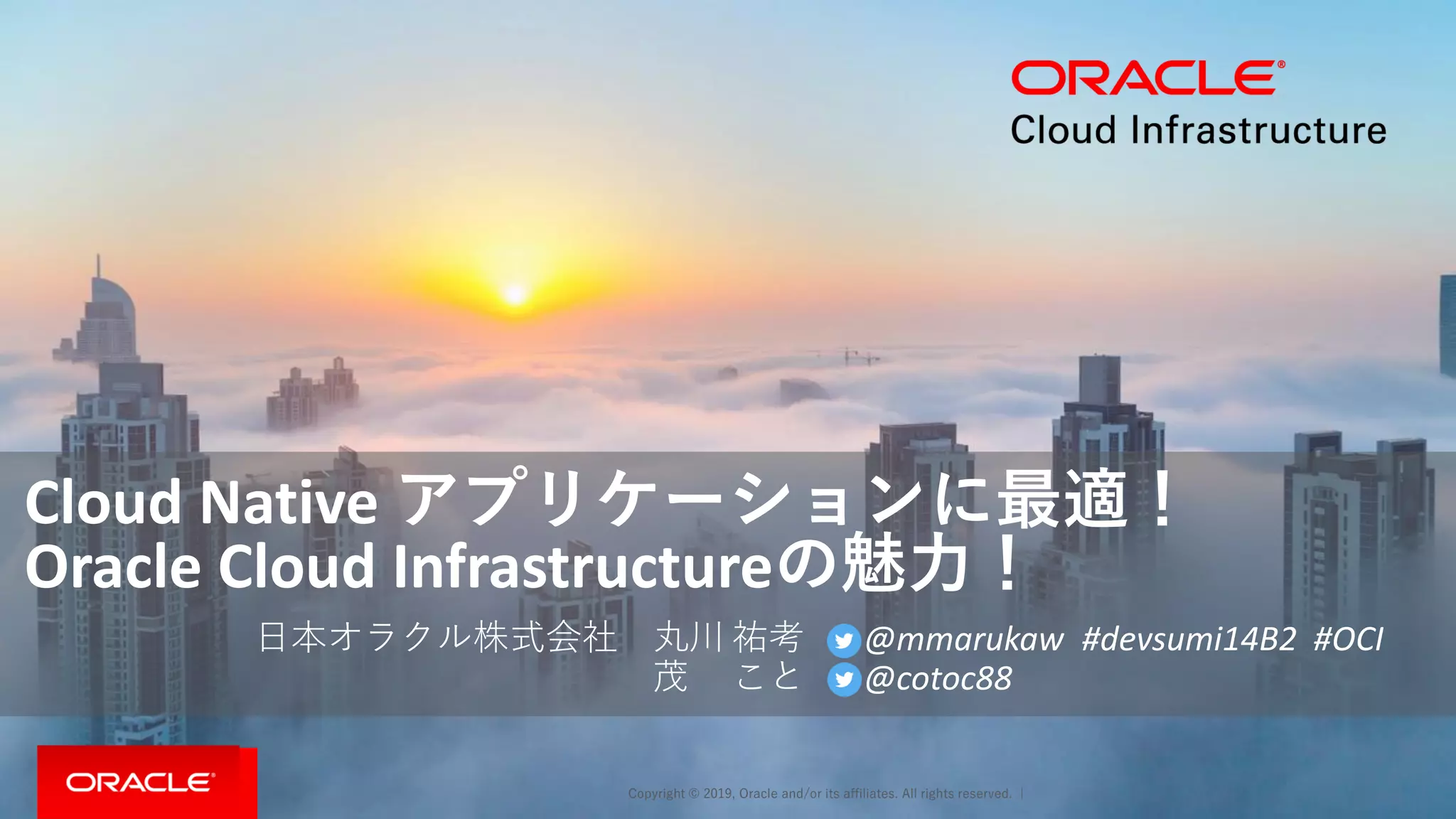 ORACLE®
Cloud Infrastructure

Cloud Native アプリケーションに最適！
Oracle Cloud Infrastructureの魅力！

日本オラクル株式会社　丸川 祐考 @mmarukaw #devsumi14B2 #OCI
茂　こと @cotoc88

ORACLE®

Copyright © 2019, Oracle and/or its affiliates. All rights reserved. |